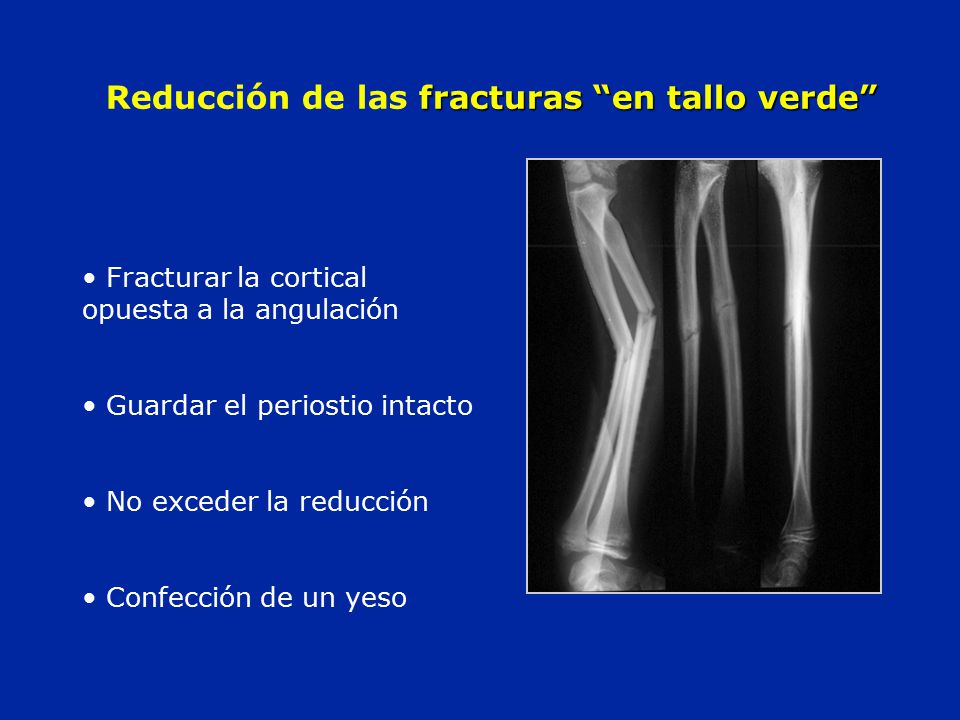 Reducción de las fracturas “en tallo verde”

• Fracturar la cortical opuesta a la angulación

• Guardar el periostio intacto

• No exceder la reducción

• Confección de un yeso